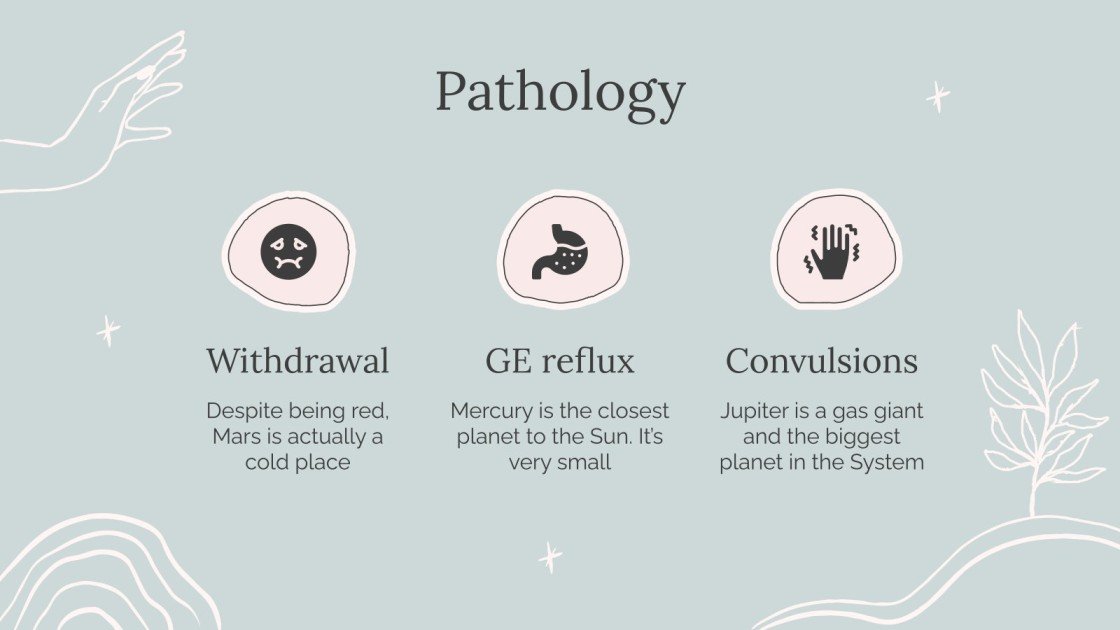 Pathology

Withdrawal

Despite being red, Mars is actually a cold place

GE reflux

Mercury is the closest planet to the Sun. It's very small

Convulsions

Jupiter is a gas giant and the biggest planet in the System